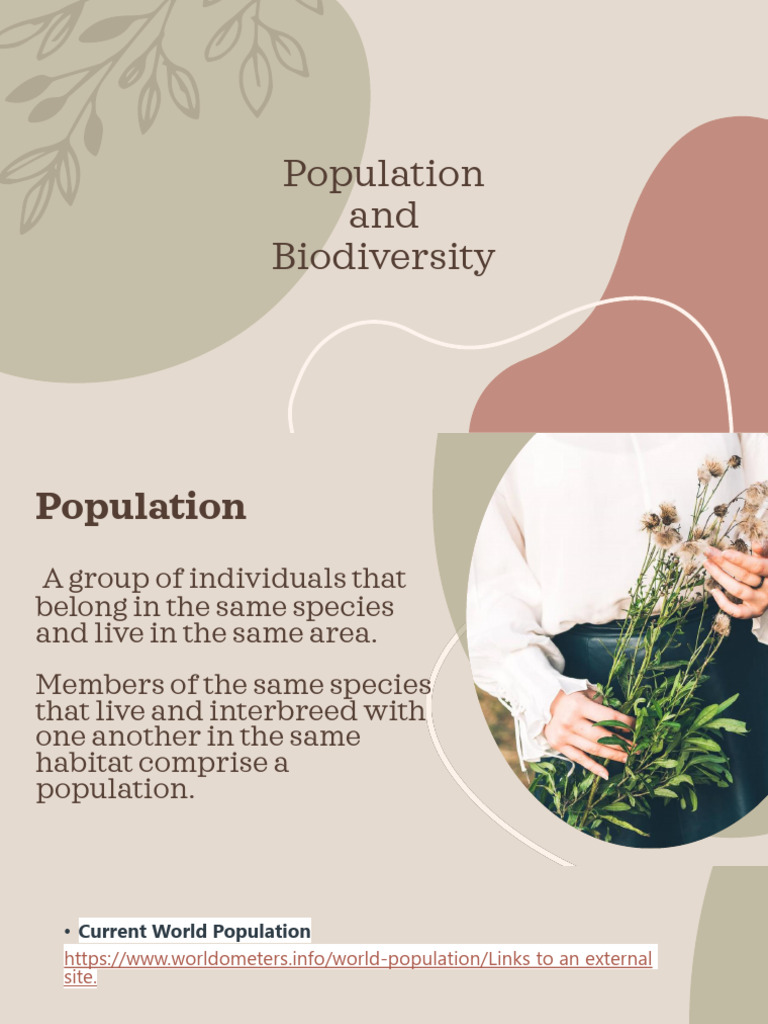 Population and Biodiversity

Population

A group of individuals that belong in the same species and live in the same area.

Members of the same species that live and interbreed with one another in the same habitat comprise a population.

• Current World Population
https://www.worldometers.info/world-population/Links to an external site.